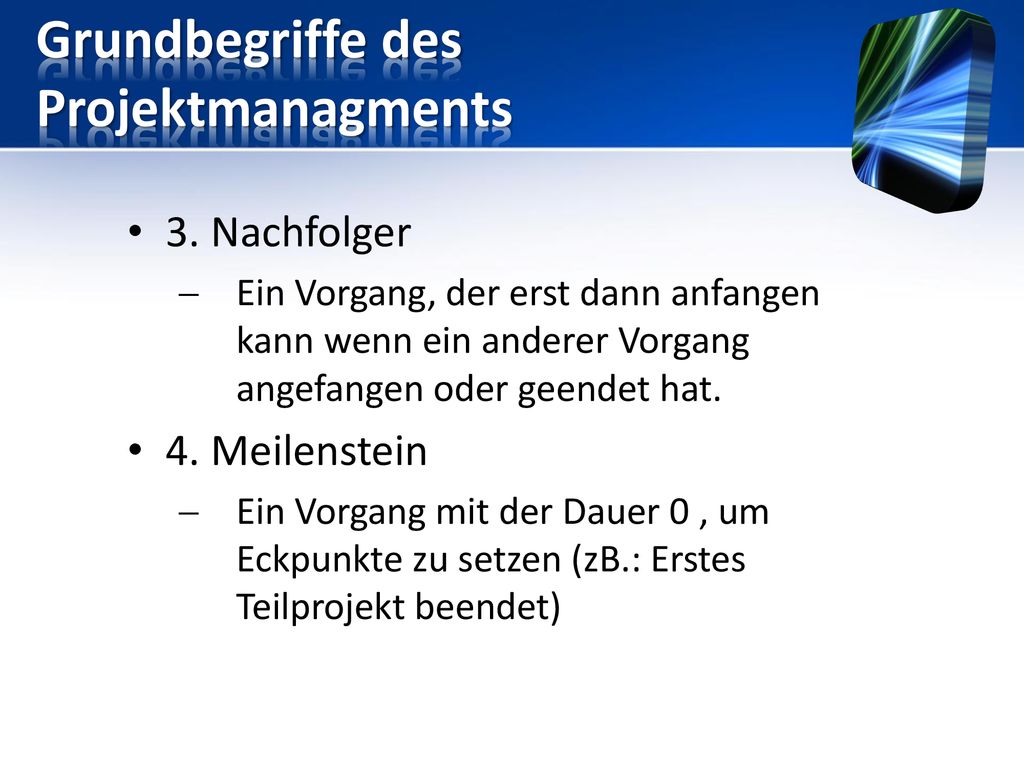 Grundbegriffe des Projektmanagments

• 3. Nachfolger
– Ein Vorgang, der erst dann anfangen kann wenn ein anderer Vorgang angefangen oder geendet hat.

• 4. Meilenstein
– Ein Vorgang mit der Dauer 0 , um Eckpunkte zu setzen (zB.: Erstes Teilprojekt beendet)